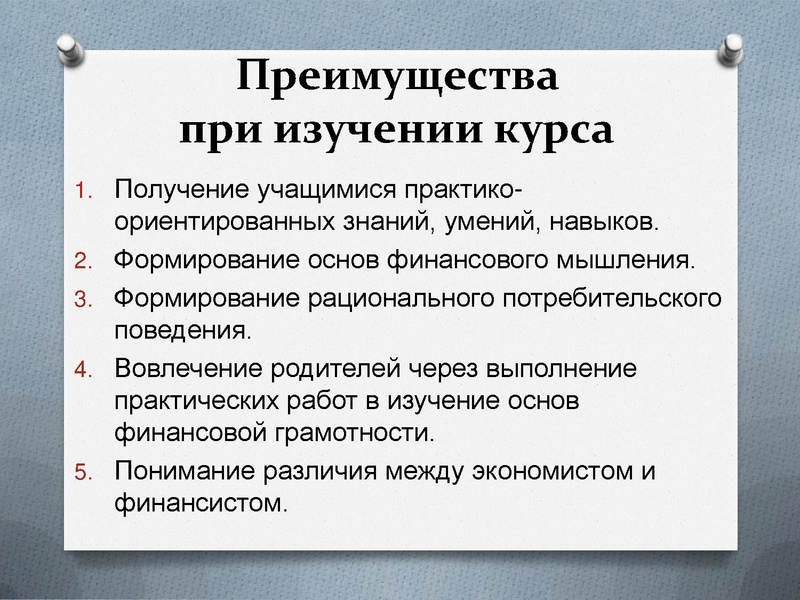 Преимущества при изучении курса

1. Получение учащимися практико-ориентированных знаний, умений, навыков.
2. Формирование основ финансового мышления.
3. Формирование рационального потребительского поведения.
4. Вовлечение родителей через выполнение практических работ в изучение основ финансовой грамотности.
5. Понимание различия между экономистом и финансистом.